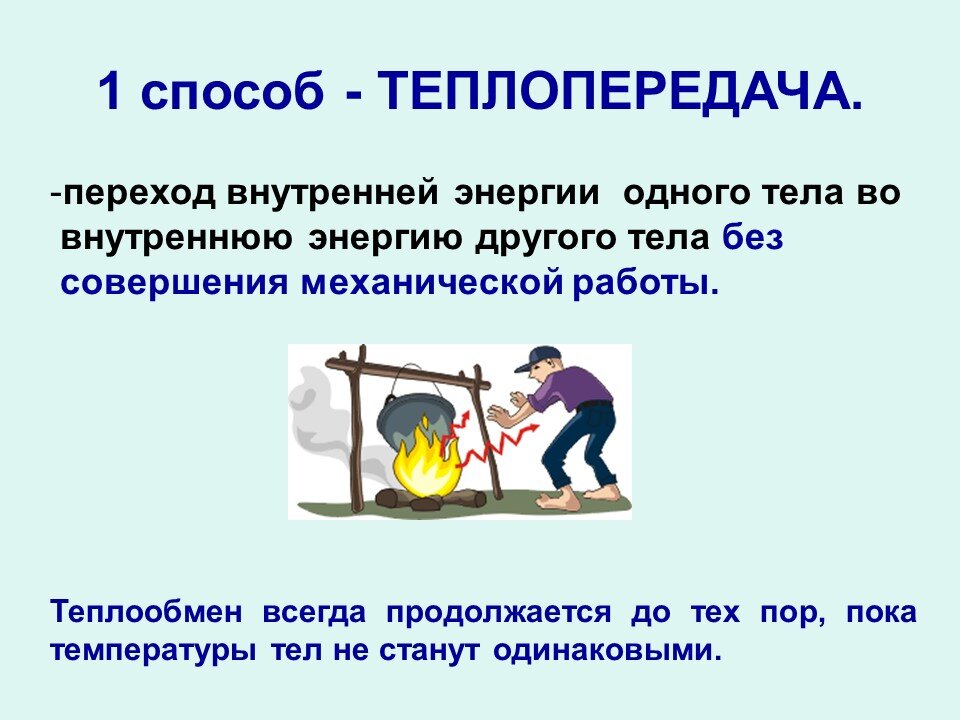 1 способ - ТЕПЛОПЕРЕДАЧА.

-переход внутренней энергии одного тела во внутреннюю энергию другого тела без совершения механической работы.

Теплообмен всегда продолжается до тех пор, пока температуры тел не станут одинаковыми.